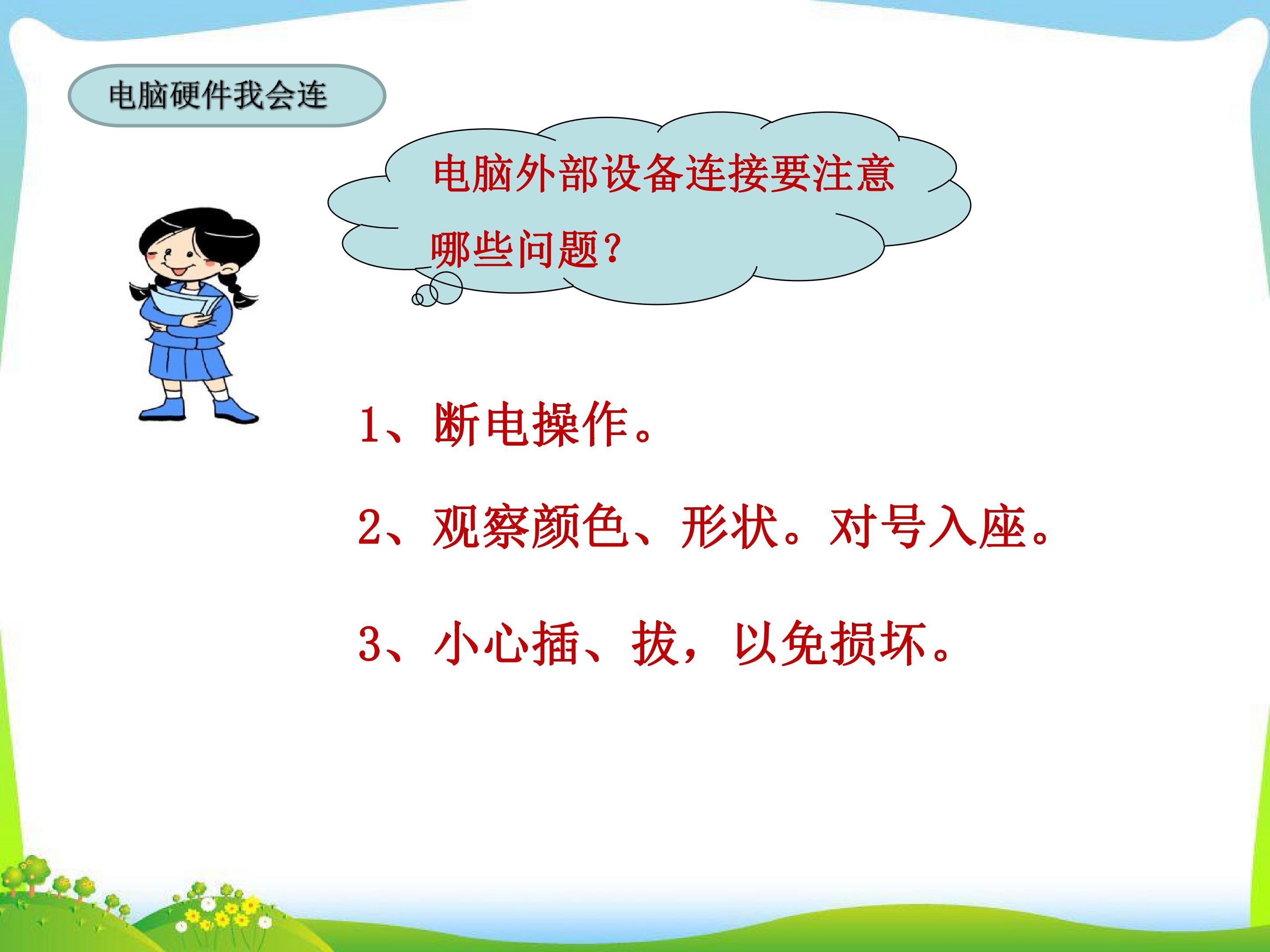 电脑硬件我会连

电脑外部设备连接要注意哪些问题?

1、断电操作。

2、观察颜色、形状。对号入座。

3、小心插、拔，以免损坏。